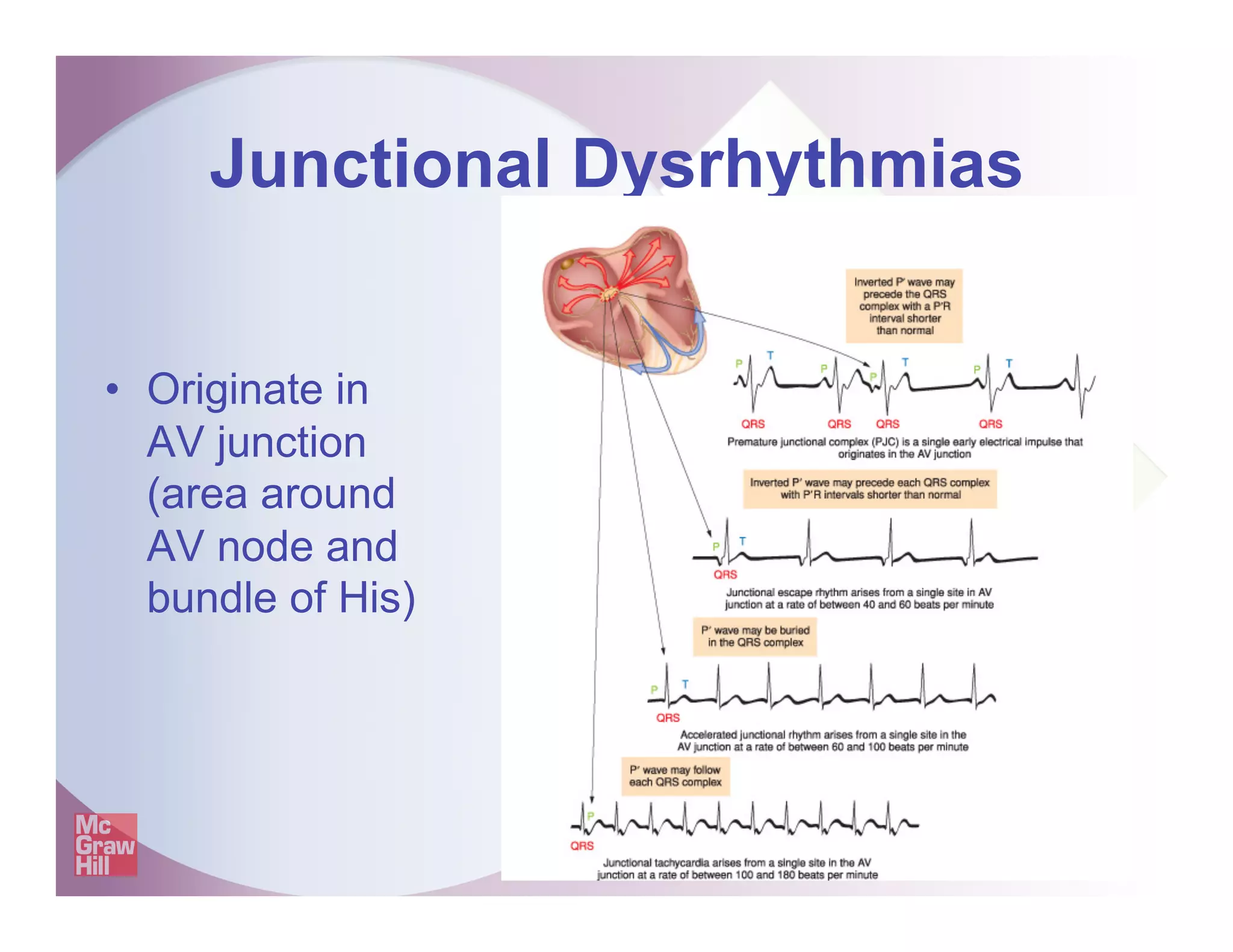 Junctional Dysrhythmias

• Originate in AV junction (area around AV node and bundle of His)

Inverted P′ wave may precede the QRS complex with a P′R interval shorter than normal

P T P P T P T

QRS QRS QRS QRS

Premature junctional complex (PJC) is a single early electrical impulse that originates in the AV junction

Inverted P′ wave may precede each QRS complex with P′R intervals shorter than normal

P T

QRS

Junctional escape rhythm arises from a single site in AV junction at a rate of between 40 and 60 beats per minute

P′ wave may be buried in the QRS complex

P T

QRS

Accelerated junctional rhythm arises from a single site in the AV junction at a rate of between 60 and 100 beats per minute

P′ wave may follow each QRS complex

P

QRS

Junctional tachycardia arises from a single site in the AV junction at a rate of between 100 and 180 beats per minute

Mc Graw Hill